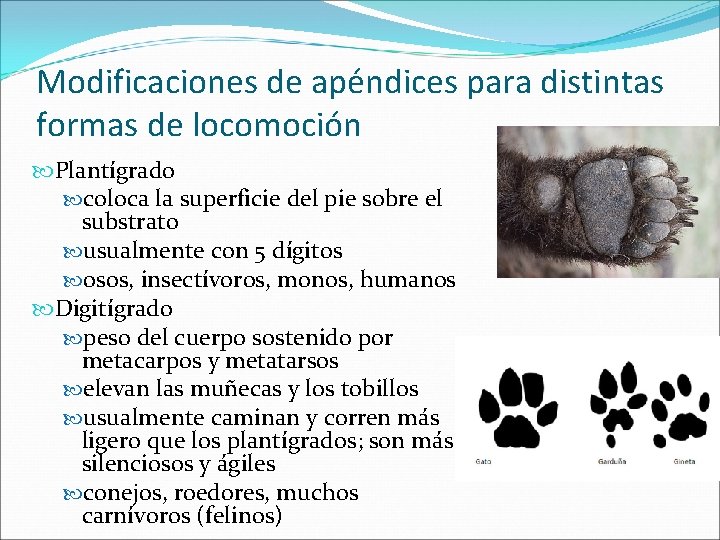 Modificaciones de apéndices para distintas formas de locomoción

Plantígrado

coloca la superficie del pie sobre el substrato

usualmente con 5 dígitos

osos, insectívoros, monos, humanos

Digitígrado

peso del cuerpo sostenido por metacarpos y metatarsos

elevan las muñecas y los tobillos

usualmente caminan y corren más ligero que los plantígrados; son más silenciosos y ágiles

conejos, roedores, muchos carnívoros (felinos)

Gato

Garduña

Gineta